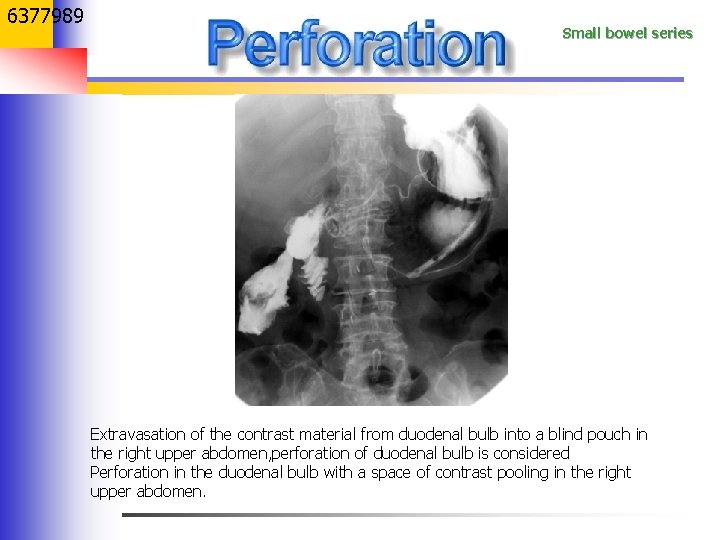 6377989

Perforation

Small bowel series

Extravasation of the contrast material from duodenal bulb into a blind pouch in the right upper abdomen,perforation of duodenal bulb is considered
Perforation in the duodenal bulb with a space of contrast pooling in the right upper abdomen.